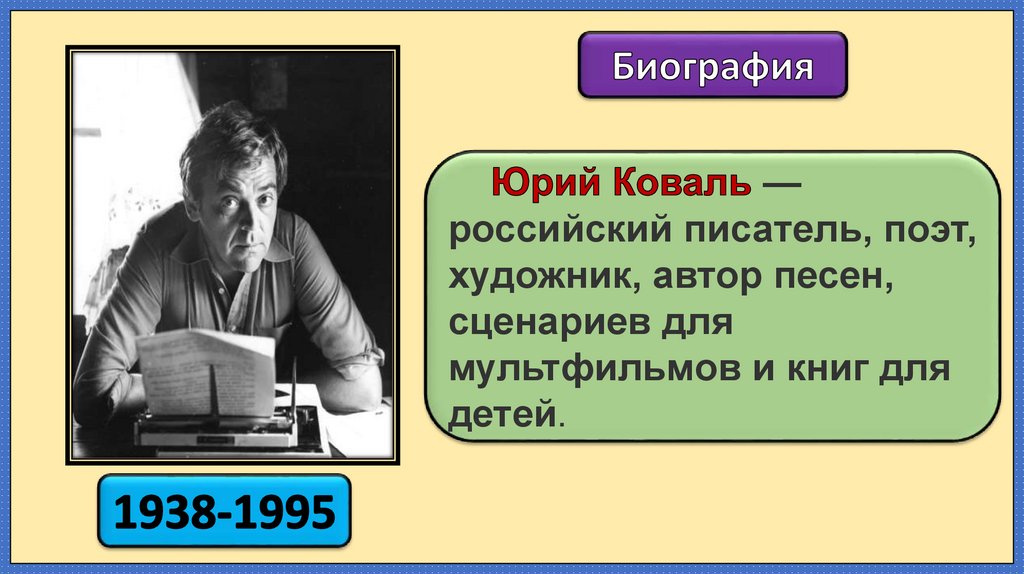 Биография

Юрий Коваль — российский писатель, поэт, художник, автор песен, сценариев для мультфильмов и книг для детей.

1938-1995